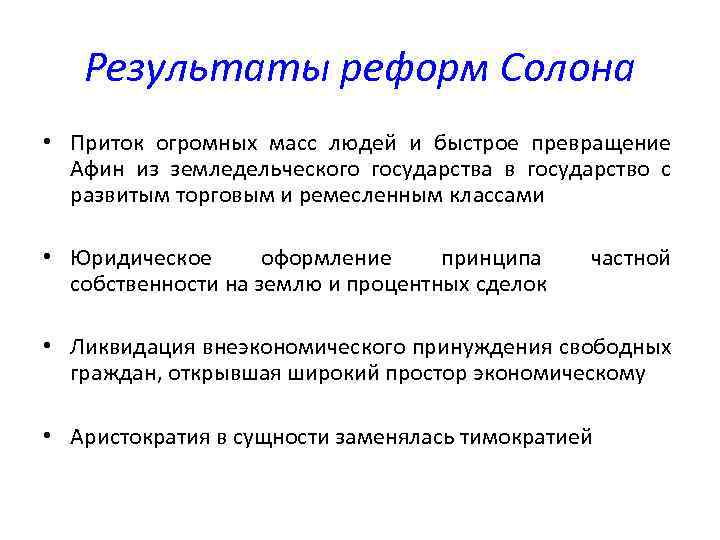 Результаты реформ Солона

• Приток огромных масс людей и быстрое превращение Афин из земледельческого государства в государство с развитым торговым и ремесленным классами

• Юридическое оформление принципа частной собственности на землю и процентных сделок

• Ликвидация внеэкономического принуждения свободных граждан, открывшая широкий простор экономическому

• Аристократия в сущности заменялась тимократией